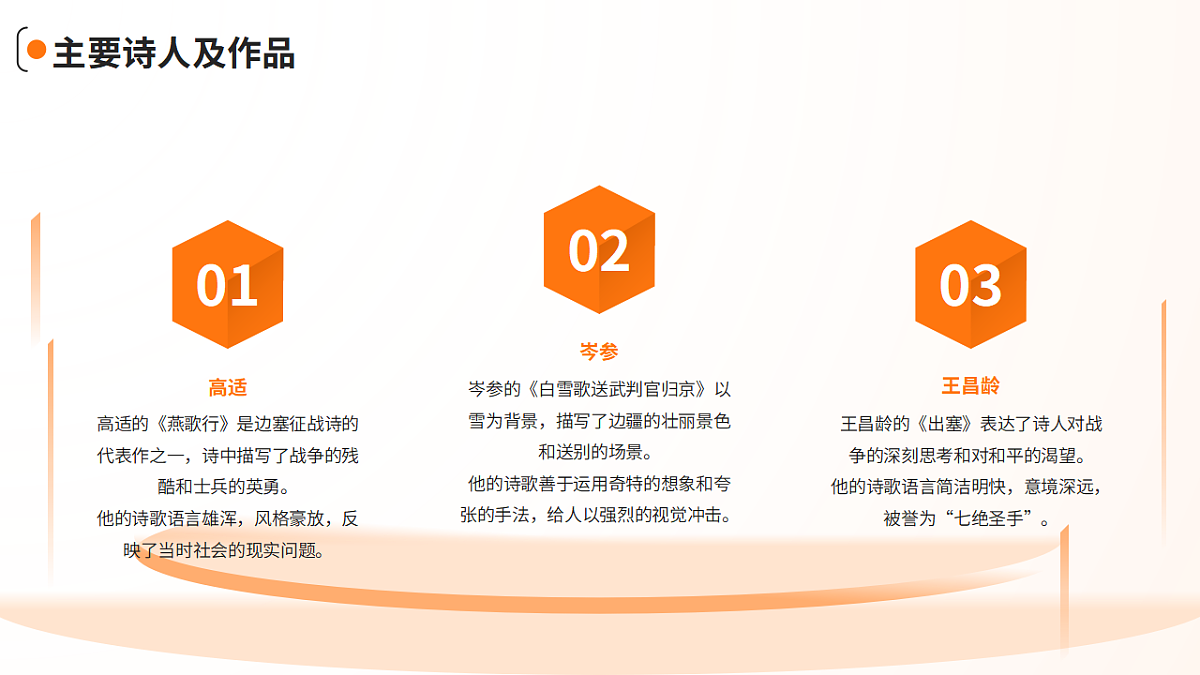 主要诗人及作品

01

高适

高适的《燕歌行》是边塞征战诗的代表作之一，诗中描写了战争的残酷和士兵的英勇。

他的诗歌语言雄浑，风格豪放，反映了当时社会的现实问题。

02

岑参

岑参的《白雪歌送武判官归京》以雪为背景，描写了边疆的壮丽景色和送别的场景。

他的诗歌善于运用奇特的想象和夸张的手法，给人以强烈的视觉冲击。

03

王昌龄

王昌龄的《出塞》表达了诗人对战争的深刻思考和对和平的渴望。

他的诗歌语言简洁明快，意境深远，被誉为“七绝圣手”。